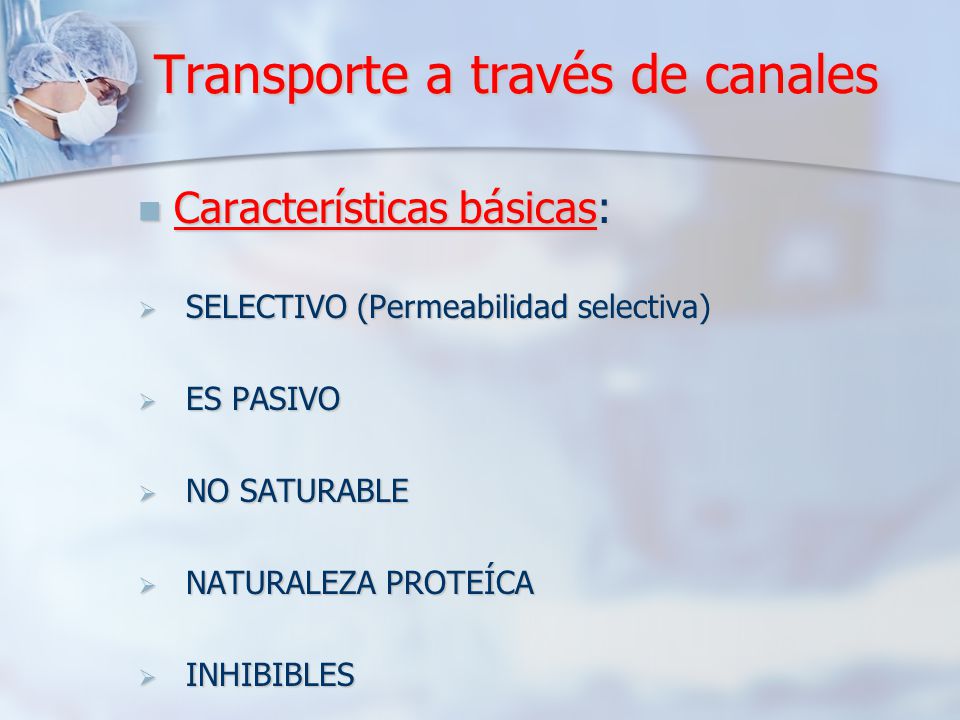 Transporte a través de canales

Características básicas:

SELECTIVO (Permeabilidad selectiva)

ES PASIVO

NO SATURABLE

NATURALEZA PROTEÍCA

INHIBIBLES